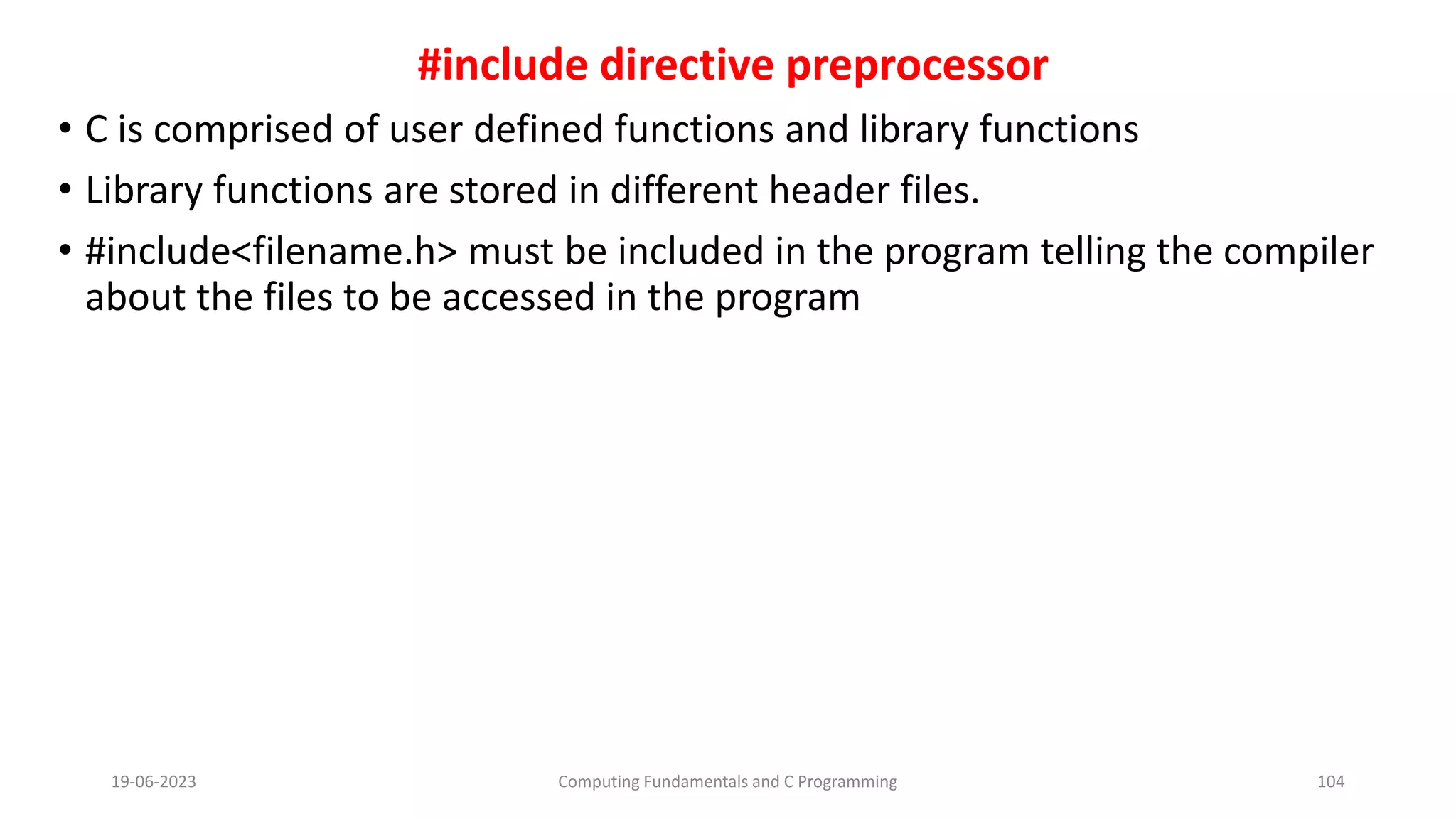 #include directive preprocessor

• C is comprised of user defined functions and library functions

• Library functions are stored in different header files.

• #include<filename.h> must be included in the program telling the compiler about the files to be accessed in the program

19-06-2023

Computing Fundamentals and C Programming

104